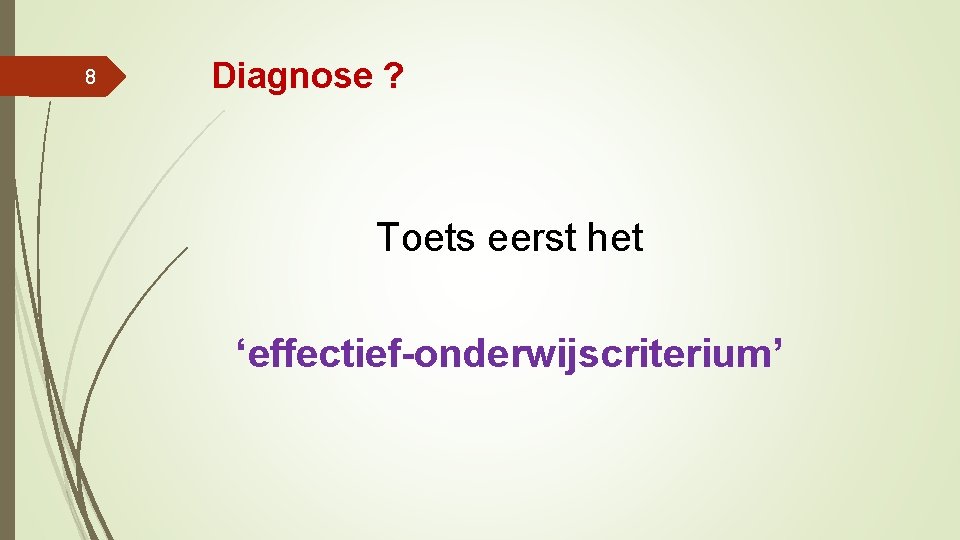 8

Diagnose ?

Toets eerst het

‘effectief-onderwijscriterium’